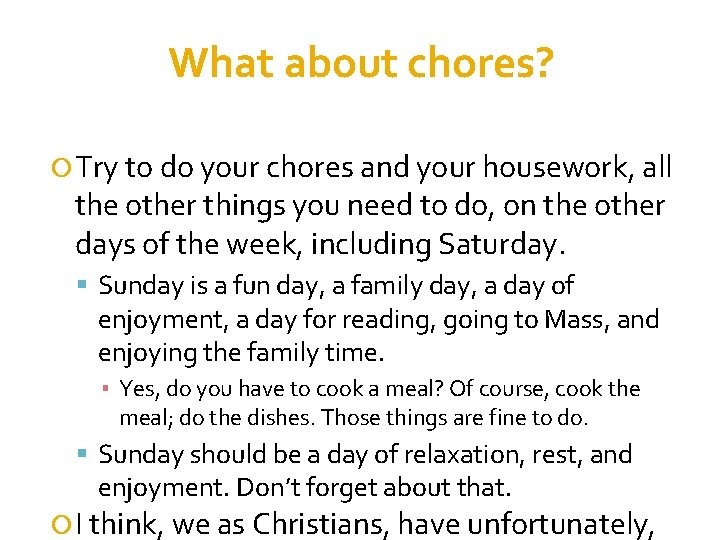 What about chores?

Try to do your chores and your housework, all the other things you need to do, on the other days of the week, including Saturday.

Sunday is a fun day, a family day, a day of enjoyment, a day for reading, going to Mass, and enjoying the family time.

Yes, do you have to cook a meal? Of course, cook the meal; do the dishes. Those things are fine to do.

Sunday should be a day of relaxation, rest, and enjoyment. Don't forget about that.

I think, we as Christians, have unfortunately,